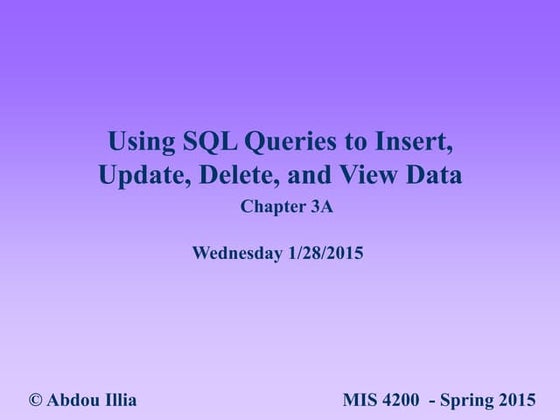 Using SQL Queries to Insert, Update, Delete, and View Data

Chapter 3A

Wednesday 1/28/2015

© Abdou Illia

MIS 4200 - Spring 2015